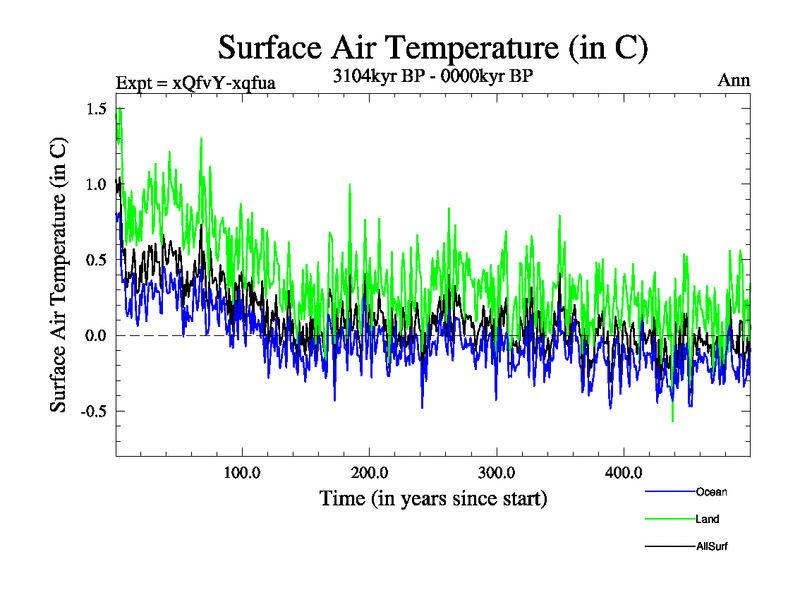 Surface Air Temperature (in C)

Expt = xQfvY-xqfua

3104kyr BP - 0000kyr BP

Ann

Surface Air Temperature (in C)

1.5
1.0
0.5
0.0
-0.5

100.0
200.0
300.0
400.0

Time (in years since start)

Ocean
Land
AllSurf